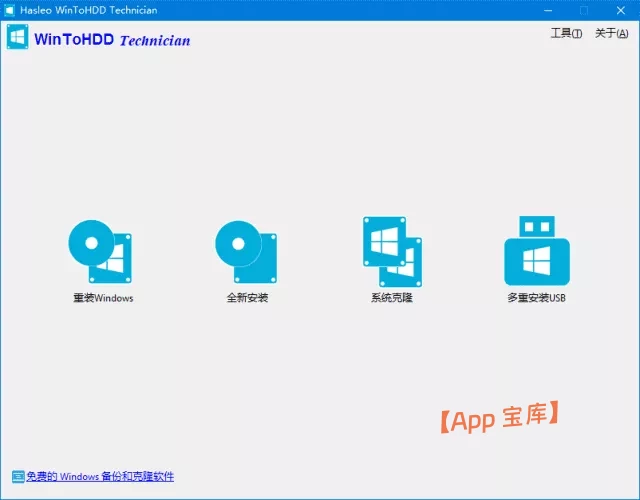 Hasleo WinToHDD Technician

WinToHDD Technician

工具(T) 关于(A)

重装Windows

全新安装

系统克隆

多重安装USB

【App 宝库】

免费的 Windows 备份和克隆软件